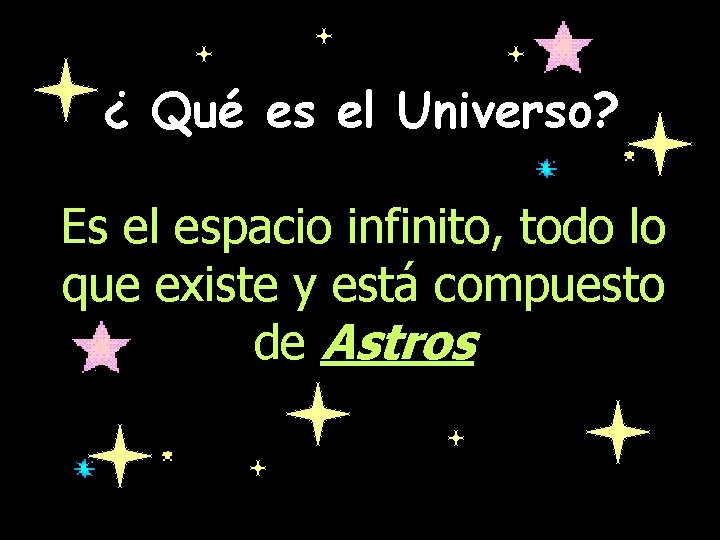 ¿ Qué es el Universo?

Es el espacio infinito, todo lo que existe y está compuesto de Astros